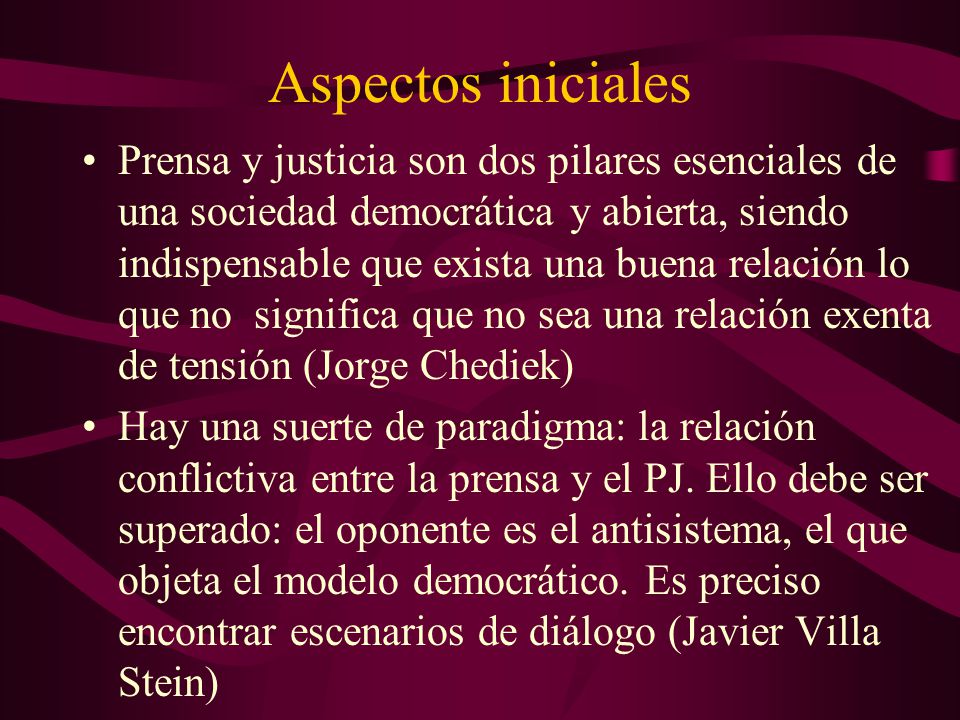 Aspectos iniciales

• Prensa y justicia son dos pilares esenciales de una sociedad democrática y abierta, siendo indispensable que exista una buena relación lo que no significa que no sea una relación exenta de tensión (Jorge Chediek)

• Hay una suerte de paradigma: la relación conflictiva entre la prensa y el PJ. Ello debe ser superado: el oponente es el antisistema, el que objeta el modelo democrático. Es preciso encontrar escenarios de diálogo (Javier Villa Stein)